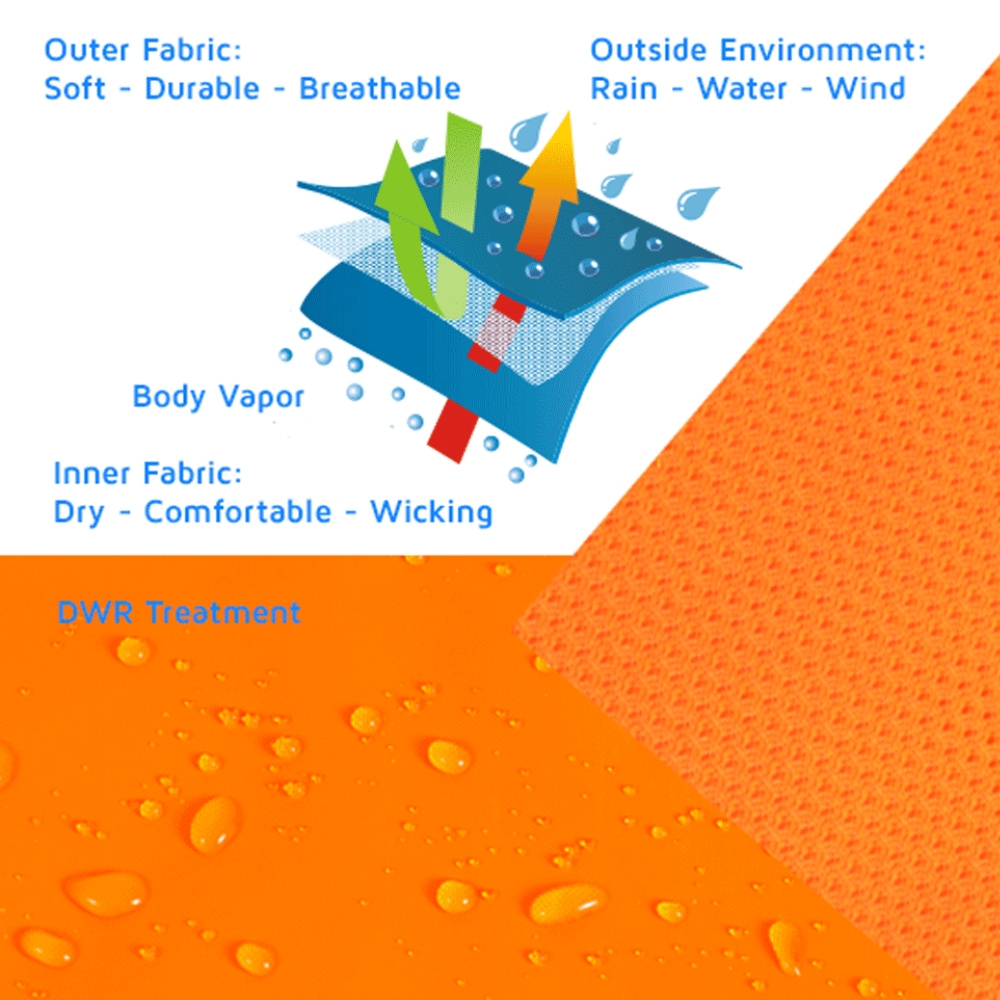 Outer Fabric:
Soft - Durable - Breathable

Outside Environment:
Rain - Water - Wind

Body Vapor

Inner Fabric:
Dry - Comfortable - Wicking

DWR Treatment